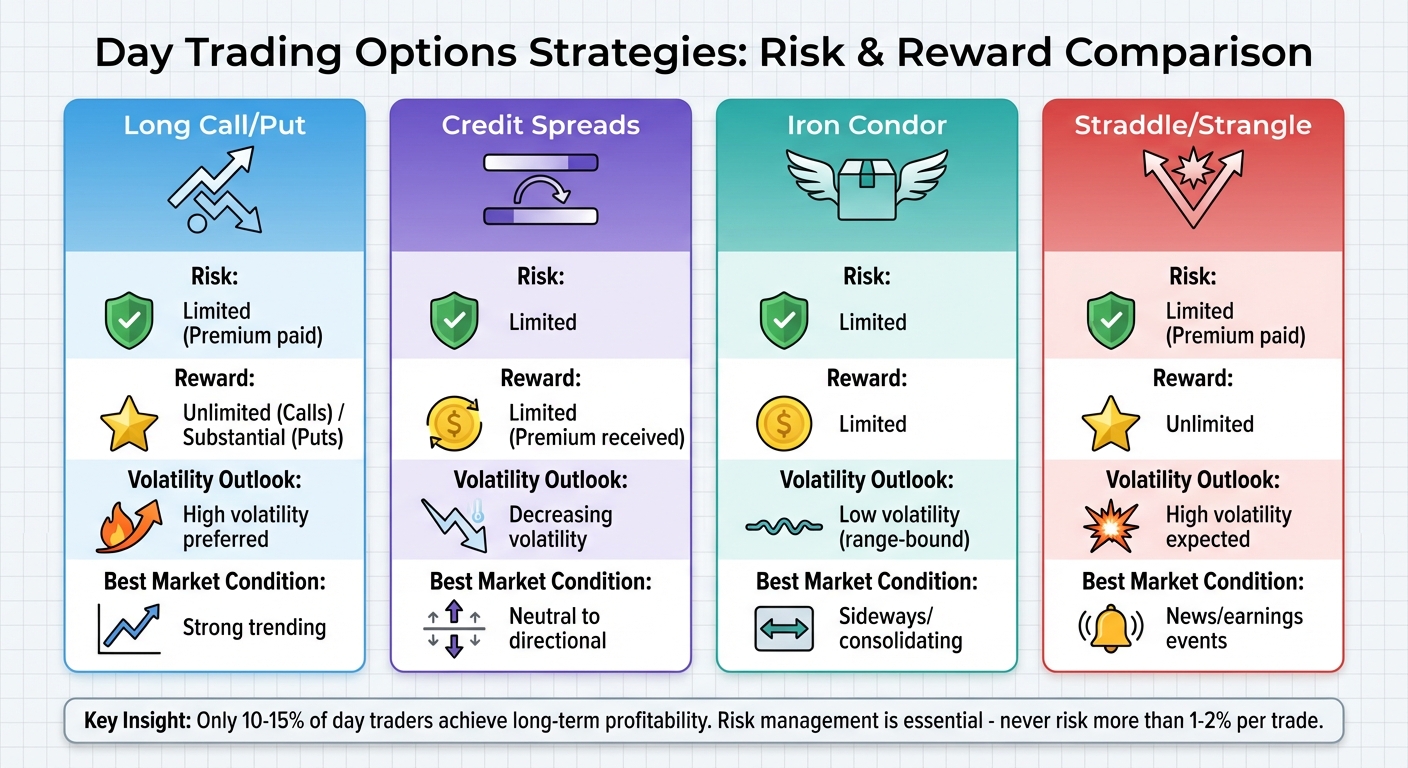 Day Trading Options Strategies: Risk & Reward Comparison

Long Call/Put

Risk:
Limited (Premium paid)

Reward:
Unlimited (Calls) / Substantial (Puts)

Volatility Outlook:
High volatility preferred

Best Market Condition:
Strong trending

Credit Spreads

Risk:
Limited

Reward:
Limited (Premium received)

Volatility Outlook:
Decreasing volatility

Best Market Condition:
Neutral to directional

Iron Condor

Risk:
Limited

Reward:
Limited

Volatility Outlook:
Low volatility (range-bound)

Best Market Condition:
Sideways/ consolidating

Straddle/Strangle

Risk:
Limited (Premium paid)

Reward:
Unlimited

Volatility Outlook:
High volatility expected

Best Market Condition:
News/earnings events

Key Insight: Only 10-15% of day traders achieve long-term profitability. Risk management is essential - never risk more than 1-2% per trade.